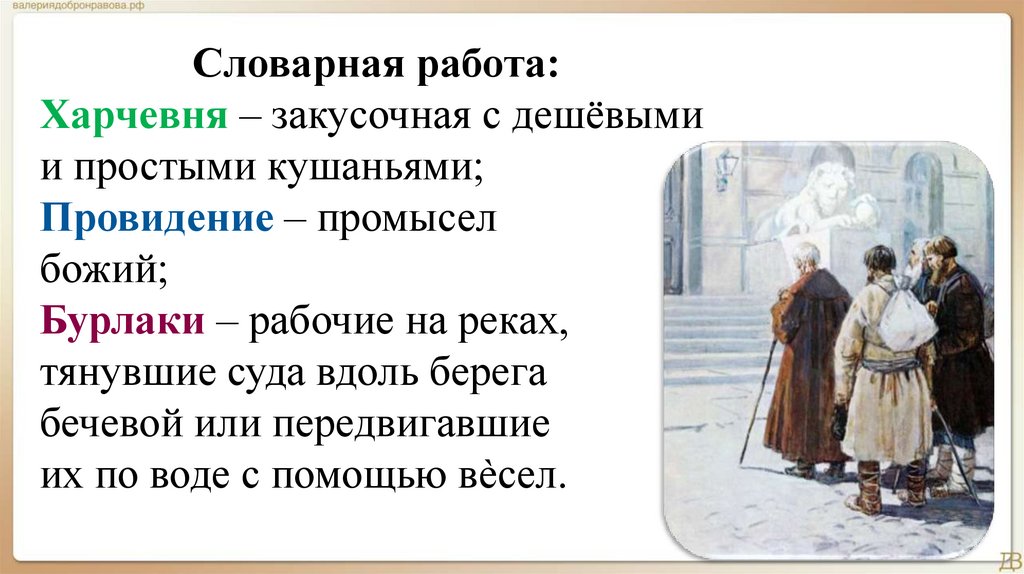 валериядобронравова.рф

Словарная работа:
Харчевня – закусочная с дешёвыми и простыми кушаньями;
Провидение – промысел божий;
Бурлаки – рабочие на реках, тянувшие суда вдоль берега бечевой или передвигавшие их по воде с помощью вѐсел.

ДВ